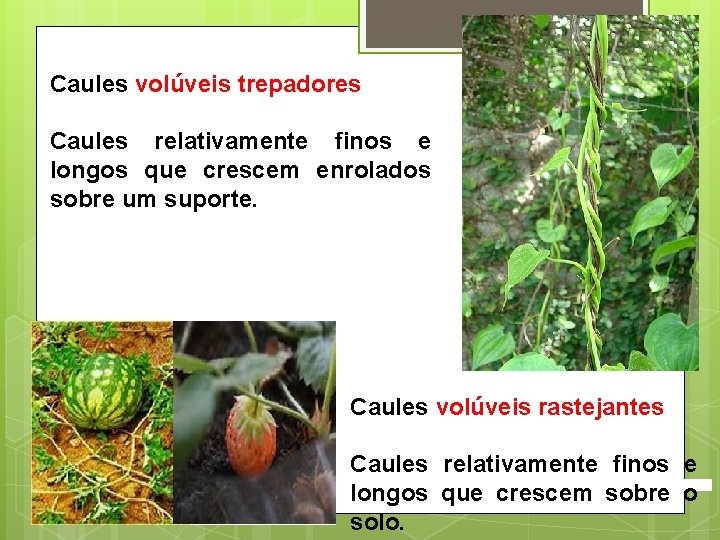 Caules volúveis trepadores

Caules relativamente finos e longos que crescem enrolados sobre um suporte.

Caules volúveis rastejantes

Caules relativamente finos e longos que crescem sobre o solo.